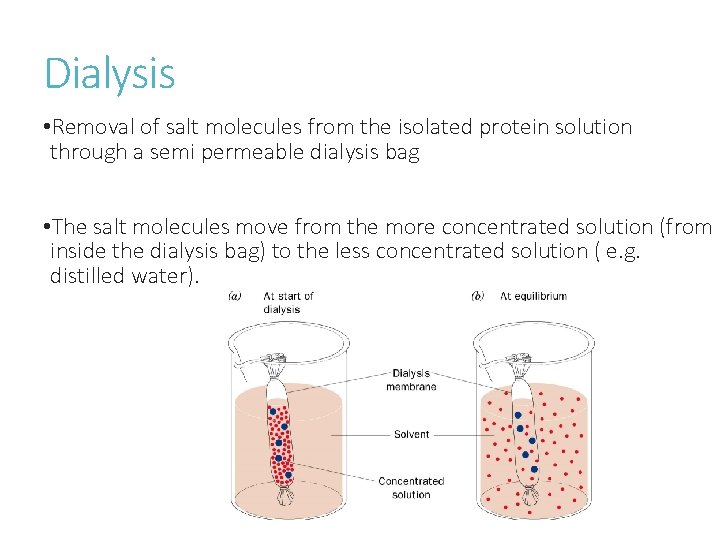 Dialysis

•Removal of salt molecules from the isolated protein solution through a semi permeable dialysis bag

•The salt molecules move from the more concentrated solution (from inside the dialysis bag) to the less concentrated solution ( e.g. distilled water).

(a) At start of dialysis

(b) At equilibrium

Dialysis membrane

Solvent

Concentrated solution